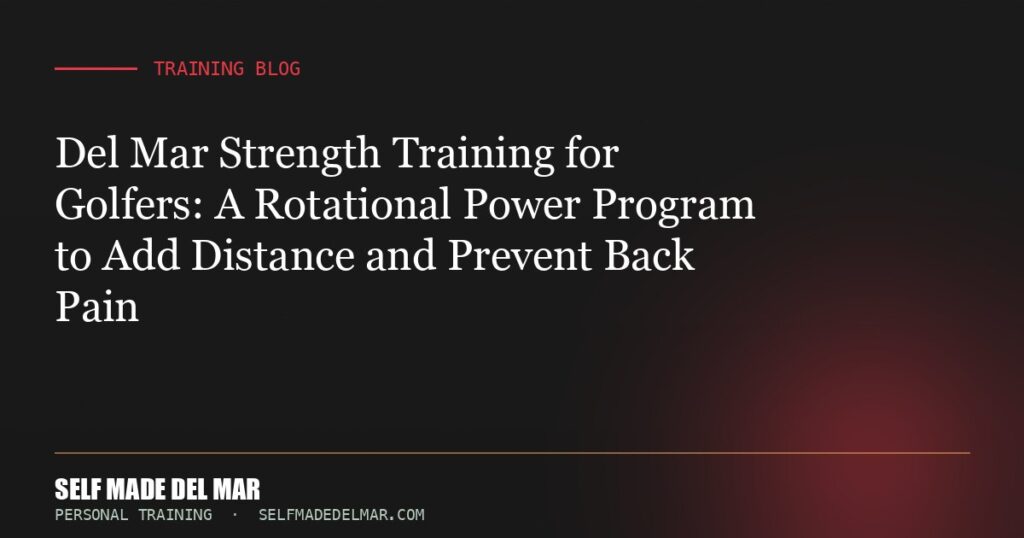 TRAINING BLOG

Del Mar Strength Training for Golfers: A Rotational Power Program to Add Distance and Prevent Back Pain

SELF MADE DEL MAR

PERSONAL TRAINING · SELFMADEDELMAR.COM